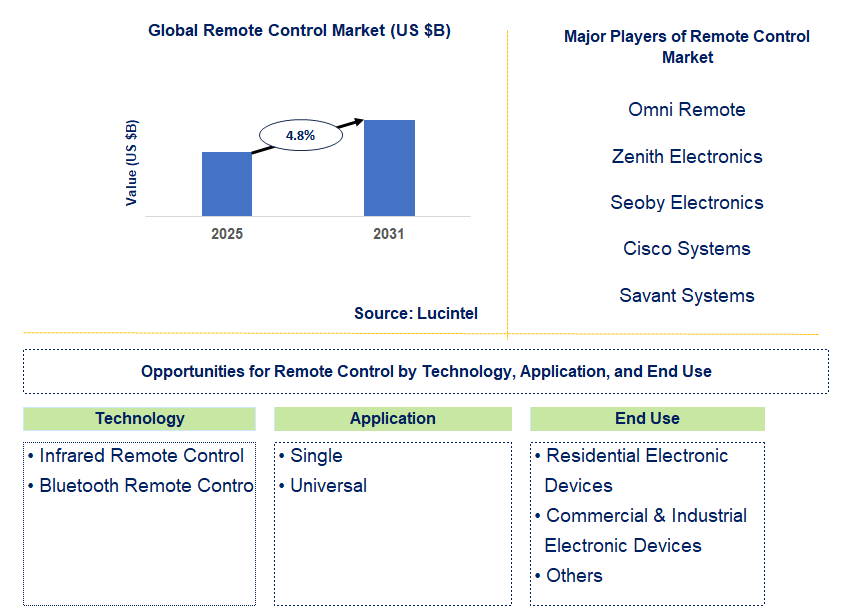 Global Remote Control Market (US $B)

Value (US $B)

4.8%

2025

2031

Source: Lucintel

Major Players of Remote Control Market

Omni Remote

Zenith Electronics

Seoby Electronics

Cisco Systems

Savant Systems

Opportunities for Remote Control by Technology, Application, and End Use

Technology

• Infrared Remote Control
• Bluetooth Remote Contro

Application

• Single
• Universal

End Use

• Residential Electronic Devices
• Commercial & Industrial Electronic Devices
• Others